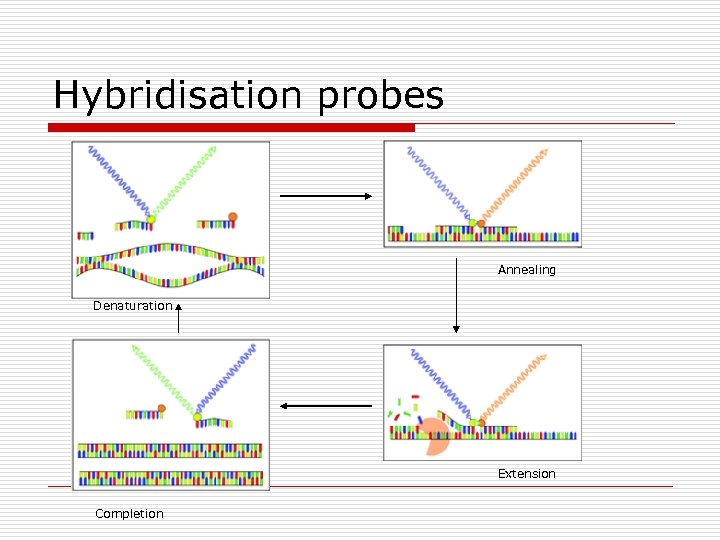 Hybridisation probes

Denaturation

Annealing

Extension

Completion